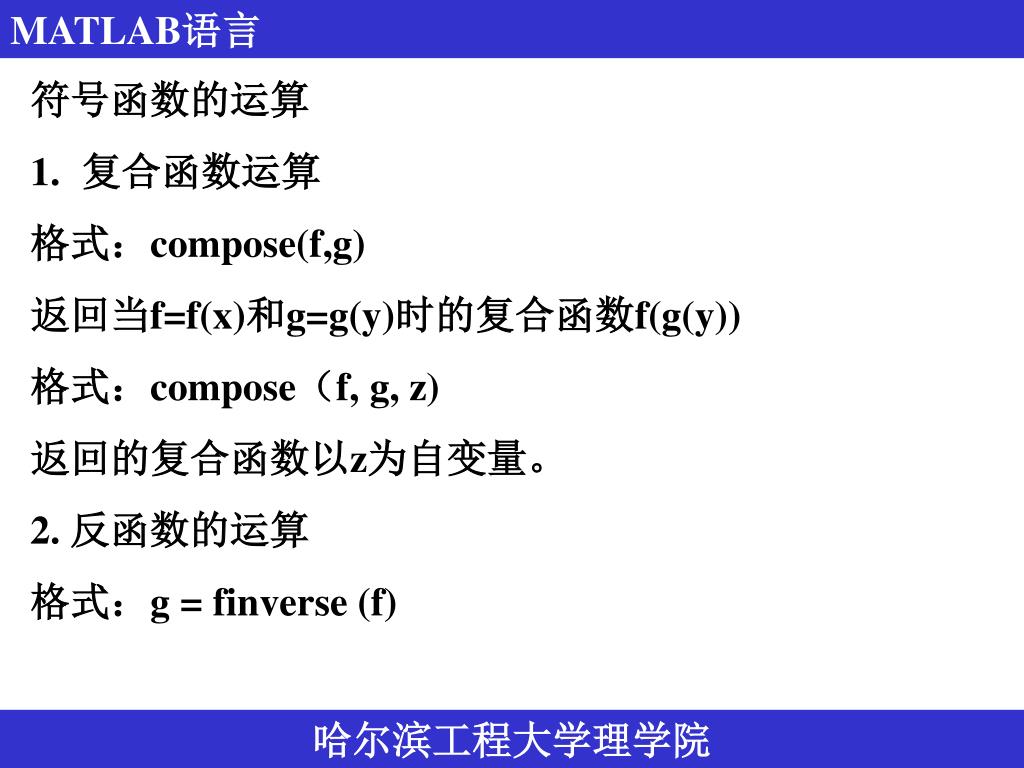 MATLAB语言

符号函数的运算

1. 复合函数运算

格式：compose(f,g)

返回当f=f(x)和g=g(y)时的复合函数f(g(y))

格式：compose（f, g, z)

返回的复合函数以z为自变量。

2. 反函数的运算

格式：g = finverse (f)

哈尔滨工程大学理学院